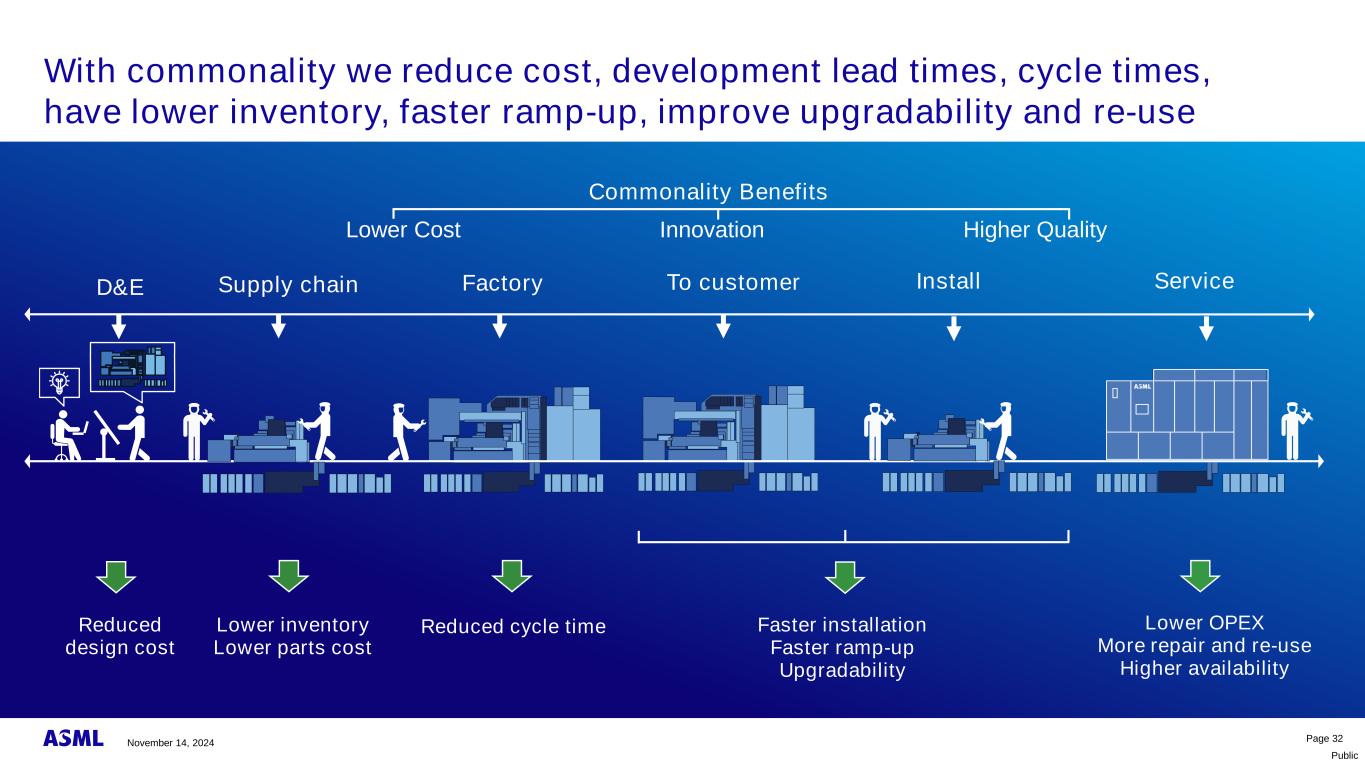 With commonality we reduce cost, development lead times, cycle times, have lower inventory, faster ramp-up, improve upgradability and re-use

Commonality Benefits

Lower Cost

Innovation

Higher Quality

D&E

Supply chain

Factory

To customer

Install

Service

ASML

Reduced design cost

Lower inventory
Lower parts cost

Reduced cycle time

Faster installation
Faster ramp-up
Upgradability

Lower OPEX
More repair and re-use
Higher availability

ASML

November 14, 2024

Page 32

Public